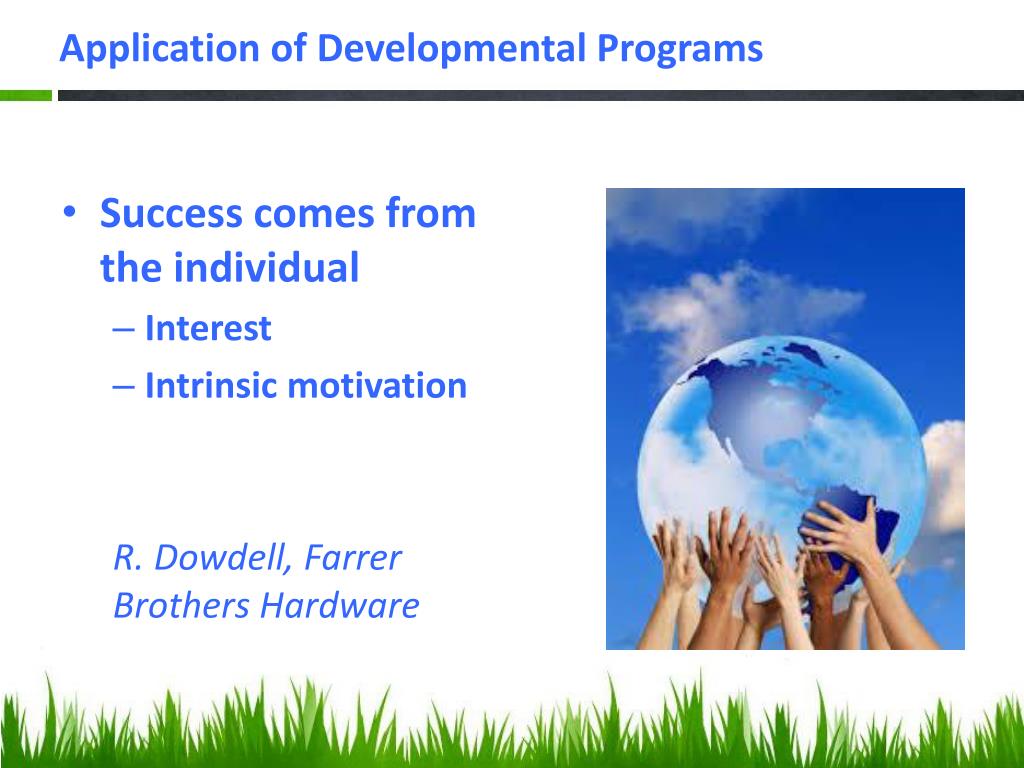 Application of Developmental Programs

• Success comes from the individual
– Interest
– Intrinsic motivation

R. Dowdell, Farrer Brothers Hardware